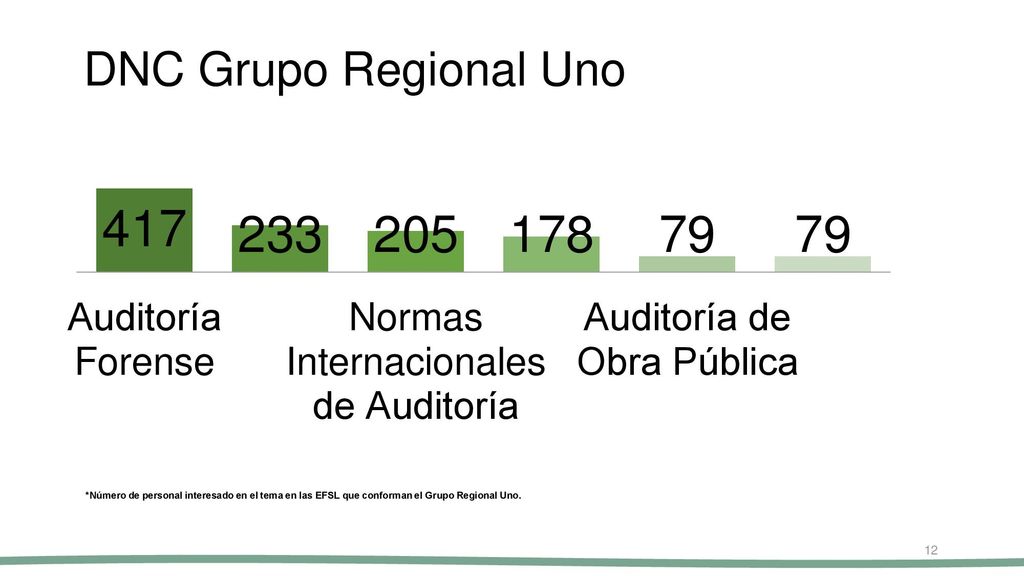 DNC Grupo Regional Uno

417 233 205 178 79 79

Auditoría Forense

Normas Internacionales de Auditoría

Auditoría de Obra Pública

*Número de personal interesado en el tema en las EFSL que conforman el Grupo Regional Uno.

12